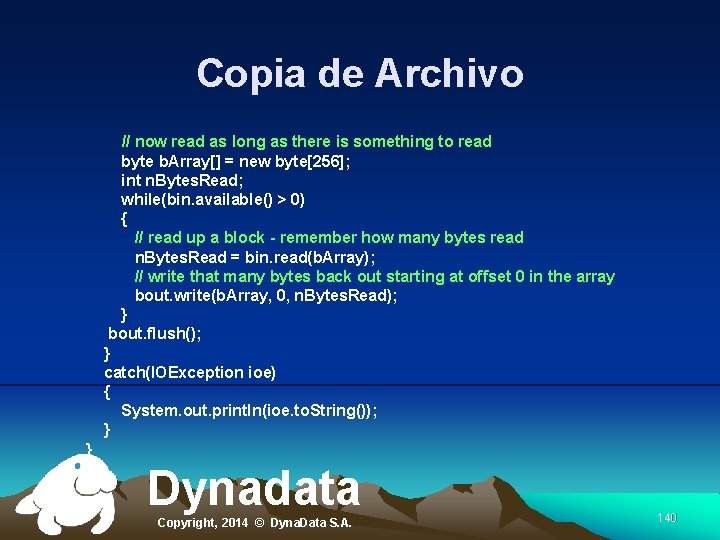 Copia de Archivo

// now read as long as there is something to read
byte bArray[] = new byte[256];
int nBytesRead;
while(bin.available() > 0)
{
// read up a block - remember how many bytes read
nBytesRead = bin.read(bArray);
// write that many bytes back out starting at offset 0 in the array
bout.write(bArray, 0, nBytesRead);
}
bout.flush();
}
catch(IOException ioe)
{
System.out.println(ioe.toString());
}
}

Dynadata

Copyright, 2014 © DynaData S.A.

140